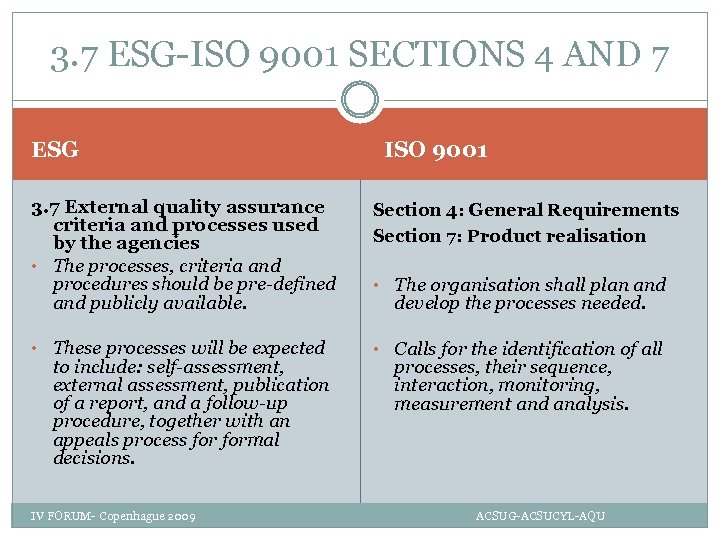 3.7 ESG-ISO 9001 SECTIONS 4 AND 7

ESG

3.7 External quality assurance criteria and processes used by the agencies

• The processes, criteria and procedures should be pre-defined and publicly available.

• These processes will be expected to include: self-assessment, external assessment, publication of a report, and a follow-up procedure, together with an appeals process for formal decisions.

ISO 9001

Section 4: General Requirements
Section 7: Product realisation

• The organisation shall plan and develop the processes needed.

• Calls for the identification of all processes, their sequence, interaction, monitoring, measurement and analysis.

IV FORUM- Copenhague 2009

ACSUG-ACSUCYL-AQU